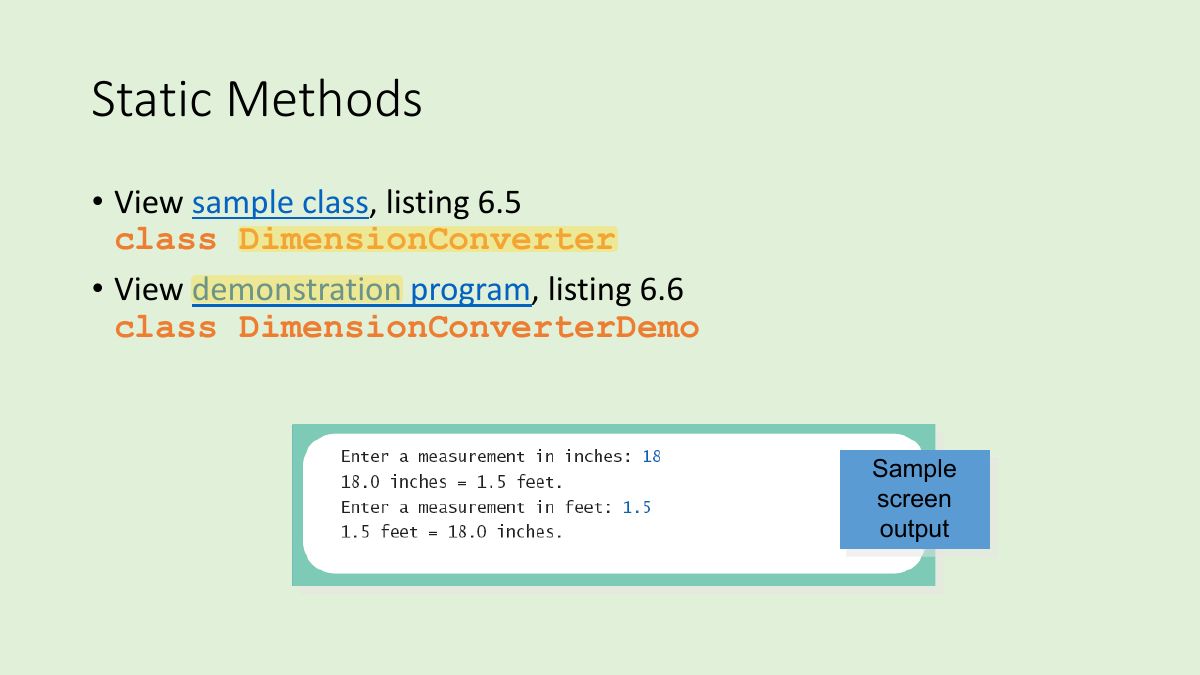 Static Methods

• View sample class, listing 6.5
class DimensionConverter

• View demonstration program, listing 6.6
class DimensionConverterDemo

Enter a measurement in inches: 18
18.0 inches = 1.5 feet.
Enter a measurement in feet: 1.5
1.5 feet = 18.0 inches.

Sample screen output